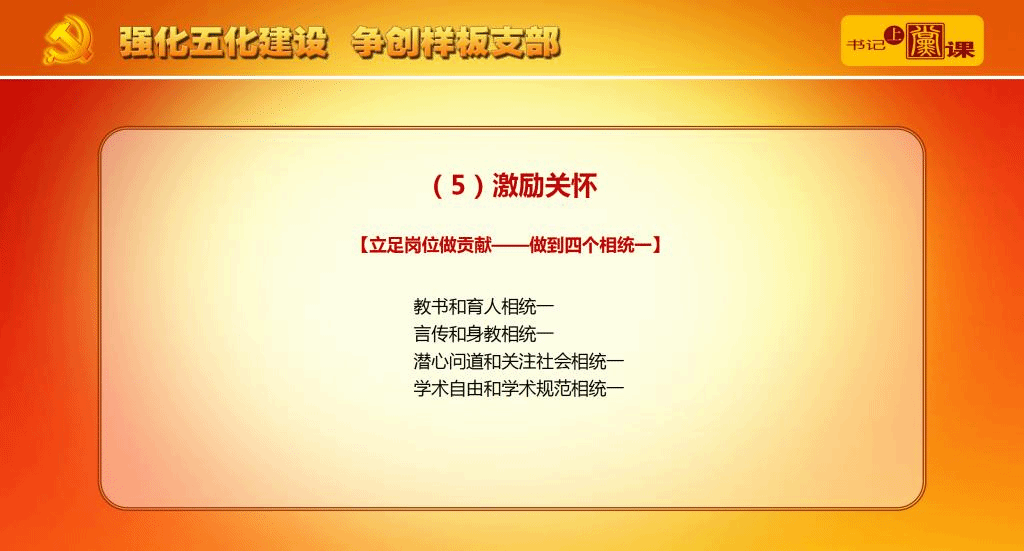 强化五化建设 争创样板支部

书记上党课

（5）激励关怀

【立足岗位做贡献——做到四个相统一】

教书和育人相统一
言传和身教相统一
潜心问道和关注社会相统一
学术自由和学术规范相统一